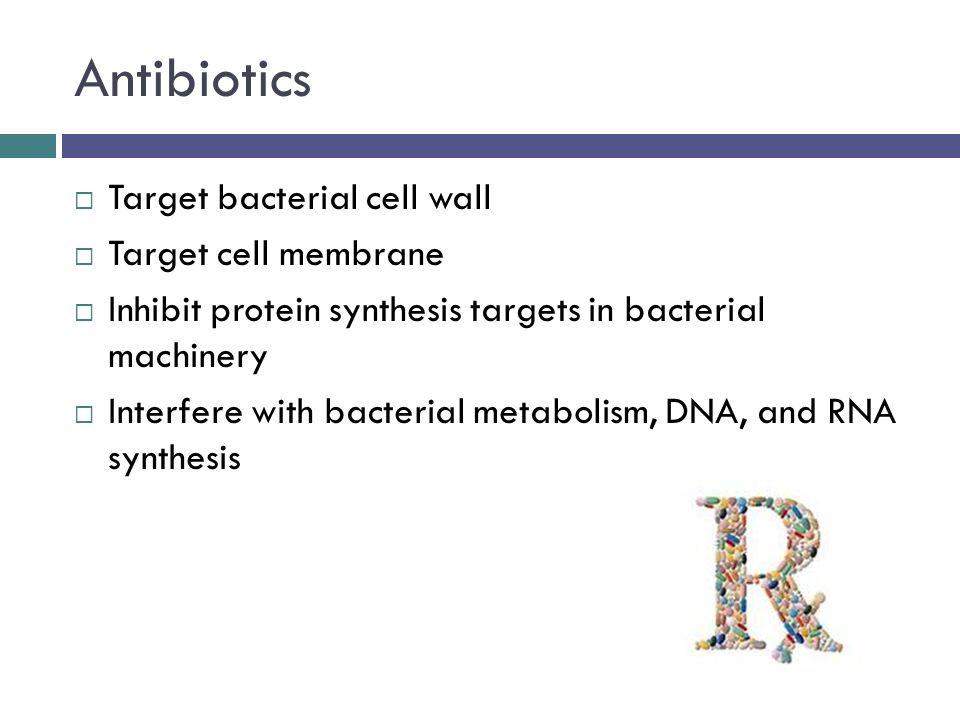 Antibiotics

□ Target bacterial cell wall
□ Target cell membrane
□ Inhibit protein synthesis targets in bacterial machinery
□ Interfere with bacterial metabolism, DNA, and RNA synthesis

R